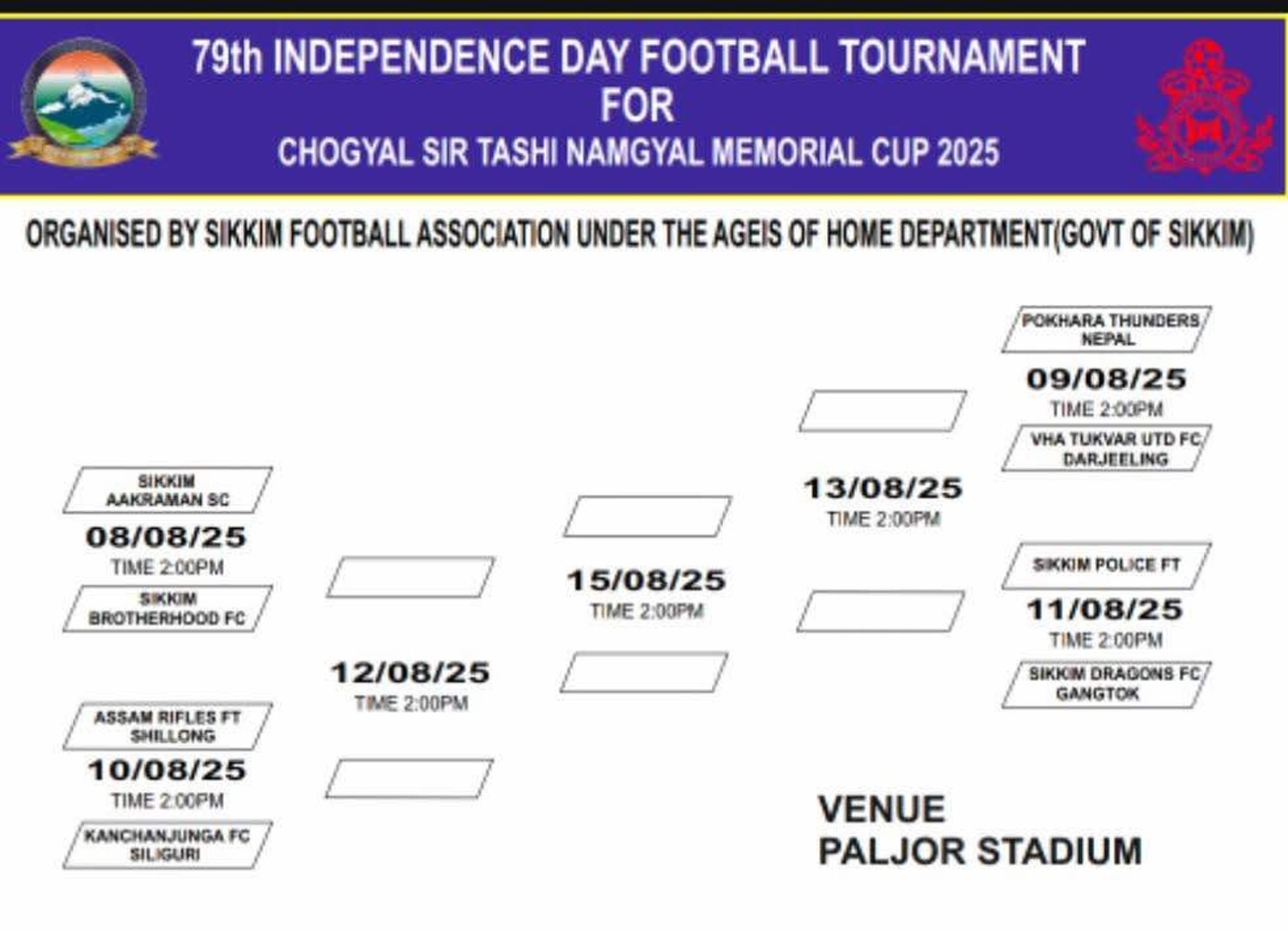 79th INDEPENDENCE DAY FOOTBALL TOURNAMENT
FOR
CHOGYAL SIR TASHI NAMGYAL MEMORIAL CUP 2025

ORGANISED BY SIKKIM FOOTBALL ASSOCIATION UNDER THE AGEIS OF HOME DEPARTMENT(GOVT OF SIKKIM)

SIKKIM AAKRAMAN SC
08/08/25
TIME 2:00PM
SIKKIM BROTHERHOOD FC

ASSAM RIFLES FT SHILLONG
10/08/25
TIME 2:00PM
KANCHANJUNGA FC SILIGURI

12/08/25
TIME 2:00PM

15/08/25
TIME 2:00PM

13/08/25
TIME 2:00PM

POKHARA THUNDERS NEPAL
09/08/25
TIME 2:00PM
VHA TUKVAR UTD FC DARJEELING

SIKKIM POLICE FT
11/08/25
TIME 2:00PM
SIKKIM DRAGONS FC GANGTOK

VENUE
PALJOR STADIUM